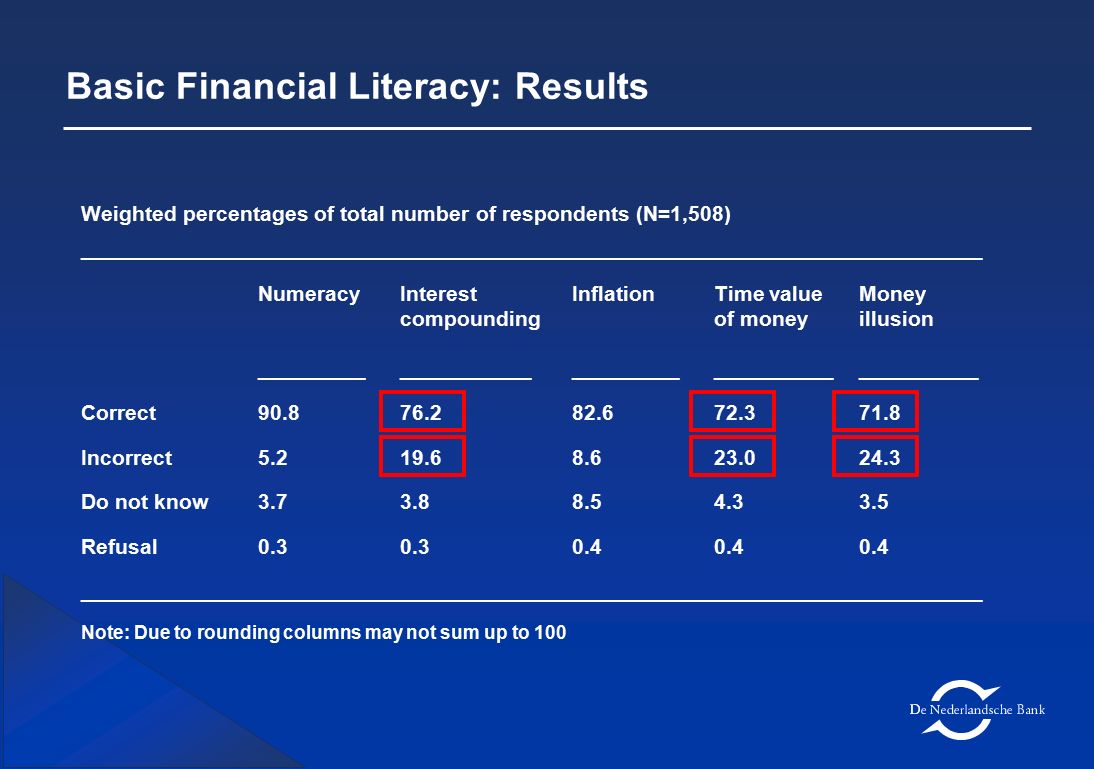 Basic Financial Literacy: Results

Weighted percentages of total number of respondents (N=1,508)

| | Numeracy | Interest compounding | Inflation | Time value of money | Money illusion |
|---|---|---|---|---|---|
| Correct | 90.8 | 76.2 | 82.6 | 72.3 | 71.8 |
| Incorrect | 5.2 | 19.6 | 8.6 | 23.0 | 24.3 |
| Do not know | 3.7 | 3.8 | 8.5 | 4.3 | 3.5 |
| Refusal | 0.3 | 0.3 | 0.4 | 0.4 | 0.4 |

Note: Due to rounding columns may not sum up to 100

De Nederlandsche Bank